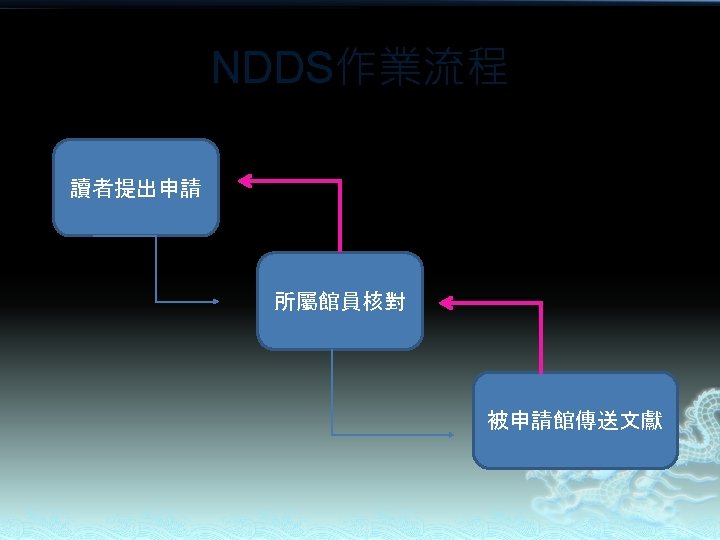 NDDS作業流程

讀者提出申請

所屬館員核對

被申請館傳送文獻